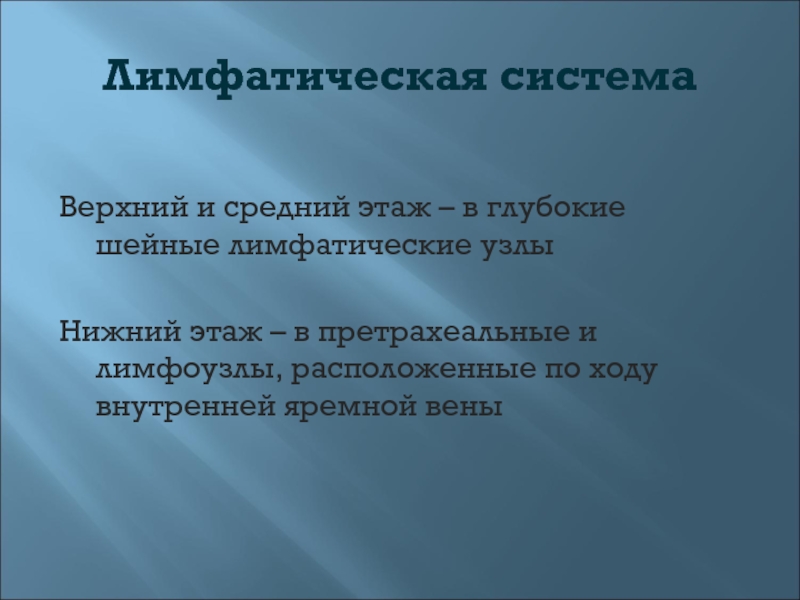 Лимфатическая система

Верхний и средний этаж – в глубокие шейные лимфатические узлы

Нижний этаж – в претрахеальные и лимфоузлы, расположенные по ходу внутренней яремной вены